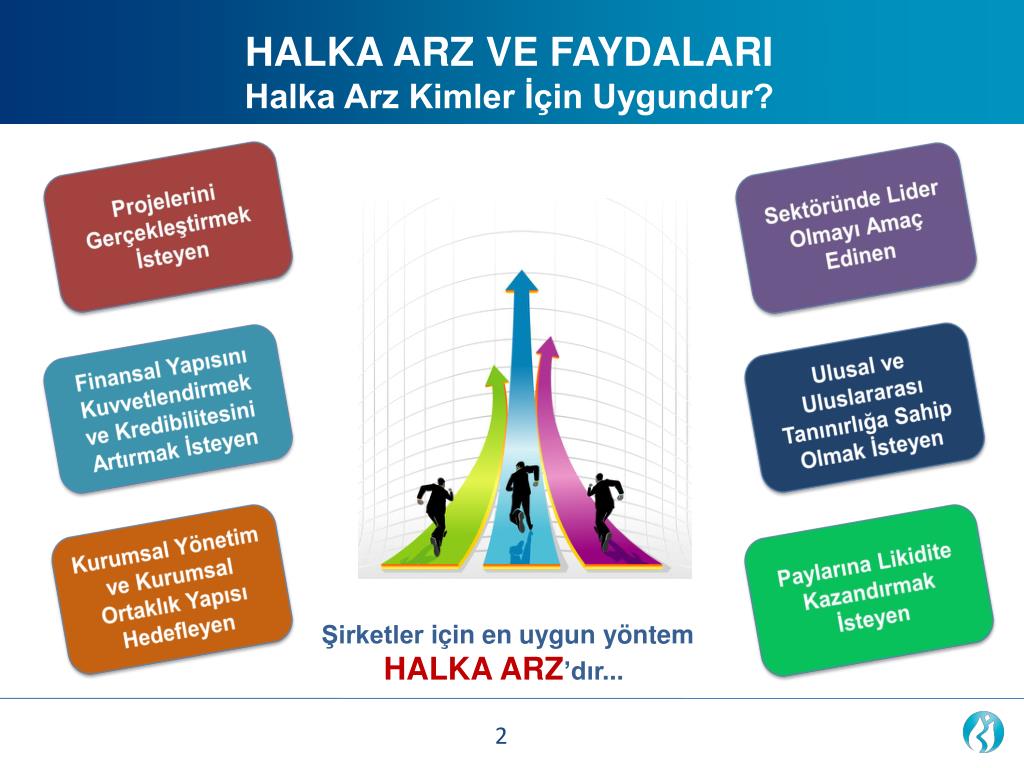 HALKA ARZ VE FAYDALARI
Halka Arz Kimler İçin Uygundur?

Projelerini Gerçekleştirmek İsteyen

Finansal Yapısını Kuvvetlendirmek ve Kredibilitesini Artırmak İsteyen

Kurumsal Yönetim ve Kurumsal Ortaklık Yapısı Hedefleyen

Sektöründe Lider Olmayı Amaç Edinen

Ulusal ve Uluslararası Tanınırlığa Sahip Olmak İsteyen

Paylarına Likidite Kazandırmak İsteyen

Şirketler için en uygun yöntem
HALKA ARZ'dır...

2